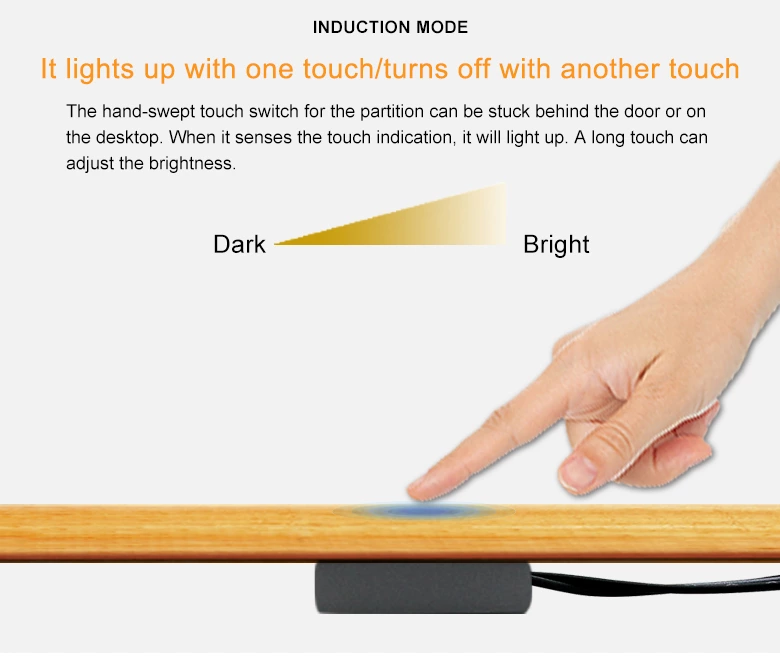 INDUCTION MODE

It lights up with one touch/turns off with another touch

The hand-swept touch switch for the partition can be stuck behind the door or on the desktop. When it senses the touch indication, it will light up. A long touch can adjust the brightness.

Dark

Bright